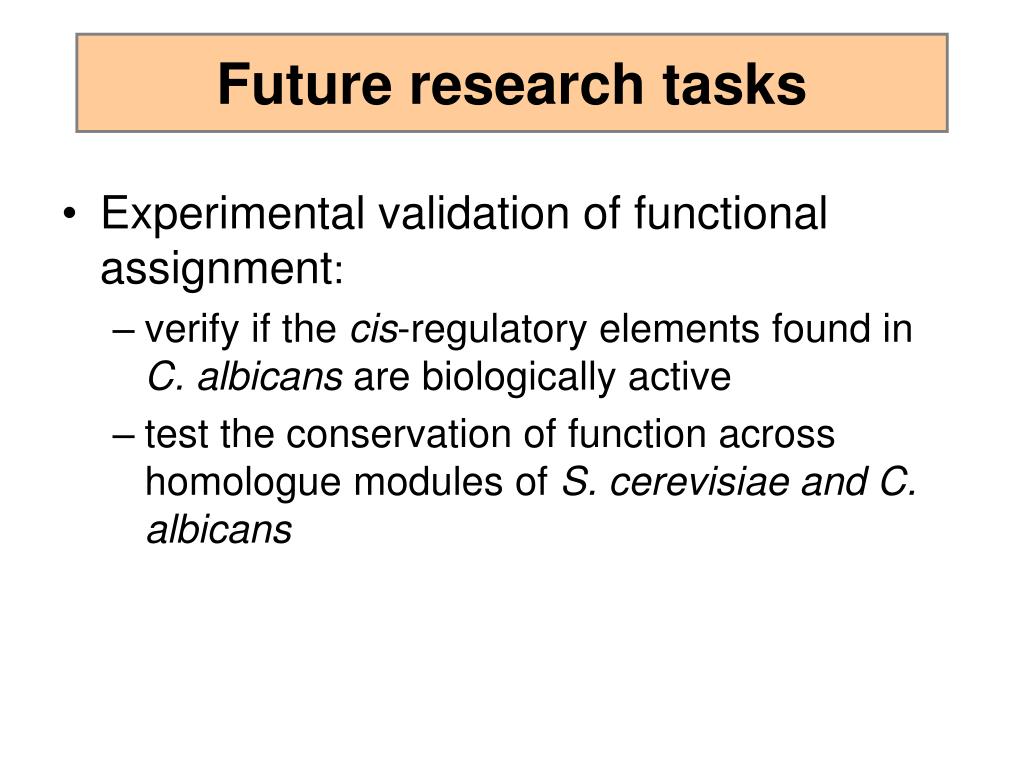 Future research tasks

• Experimental validation of functional assignment:

– verify if the cis-regulatory elements found in C. albicans are biologically active

– test the conservation of function across homologue modules of S. cerevisiae and C. albicans